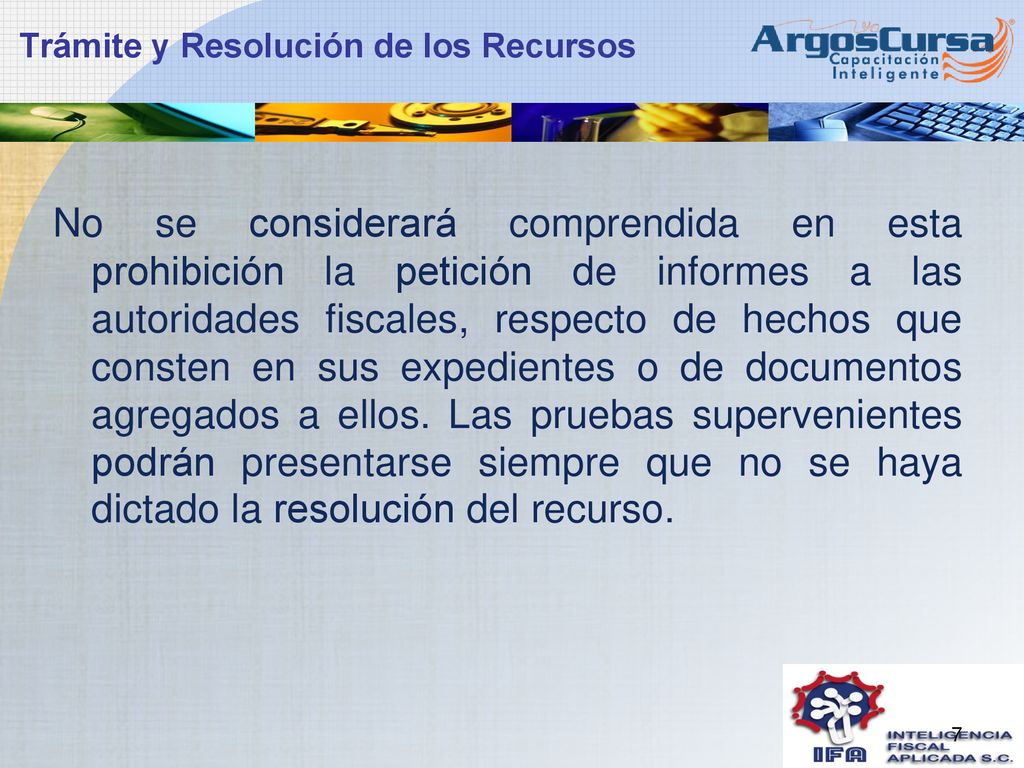 Trámite y Resolución de los Recursos

ArgosCursa Capacitación Inteligente

No se considerará comprendida en esta prohibición la petición de informes a las autoridades fiscales, respecto de hechos que consten en sus expedientes o de documentos agregados a ellos. Las pruebas supervenientes podrán presentarse siempre que no se haya dictado la resolución del recurso.

IFA INTELIGENCIA FISCAL APLICADA S.C.

7